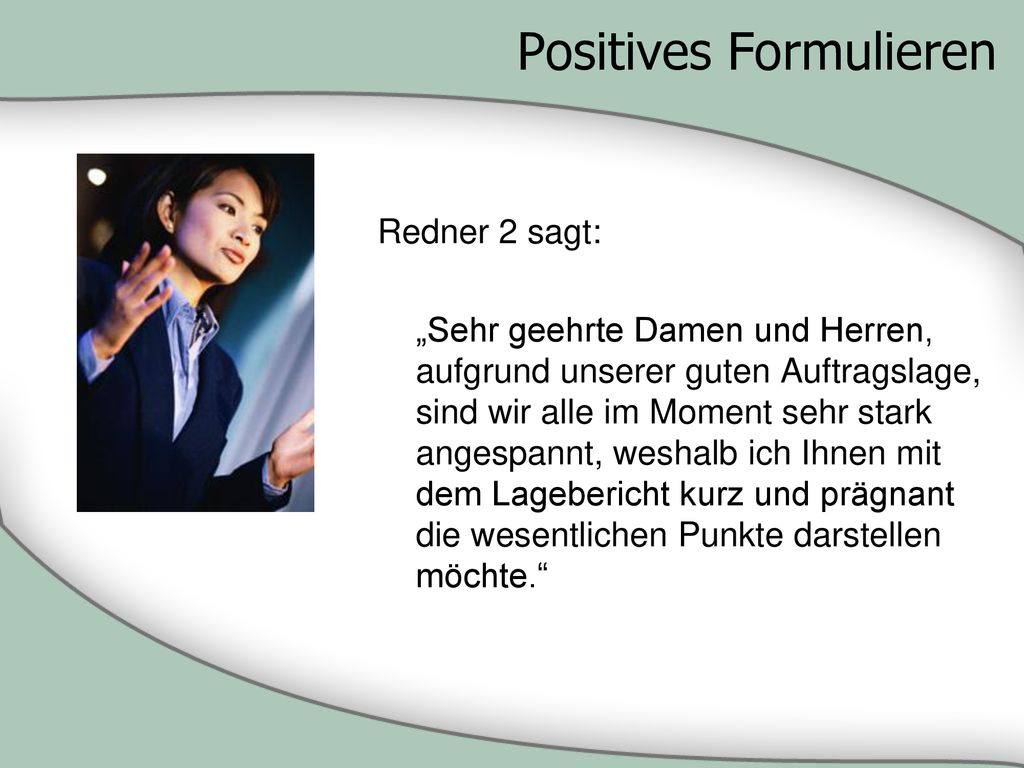 Positives Formulieren

Redner 2 sagt:

„Sehr geehrte Damen und Herren, aufgrund unserer guten Auftragslage, sind wir alle im Moment sehr stark angespannt, weshalb ich Ihnen mit dem Lagebericht kurz und prägnant die wesentlichen Punkte darstellen möchte.“